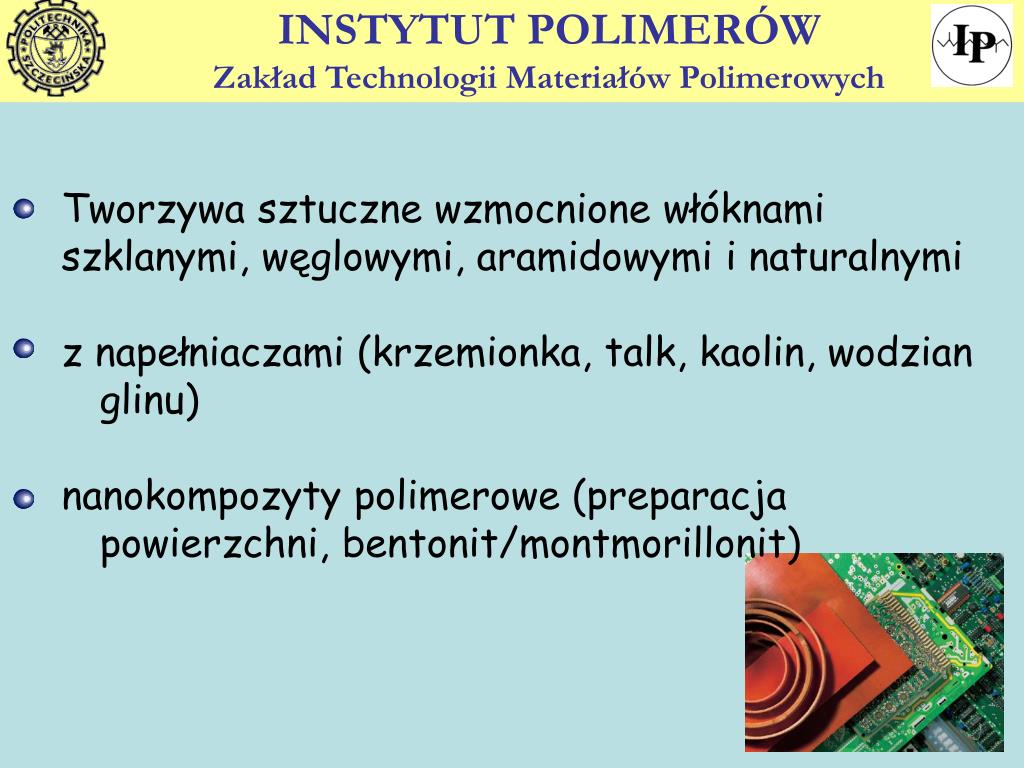 POLITECHNIKA SZCZECIŃSKA

INSTYTUT POLIMERÓW
Zakład Technologii Materiałów Polimerowych

IP

Tworzywa sztuczne wzmocnione włóknami szklanymi, węglowymi, aramidowymi i naturalnymi

z napełniaczami (krzemionka, talk, kaolin, wodzian glinu)

nanokompozyty polimerowe (preparacja powierzchni, bentonit/montmorillonit)